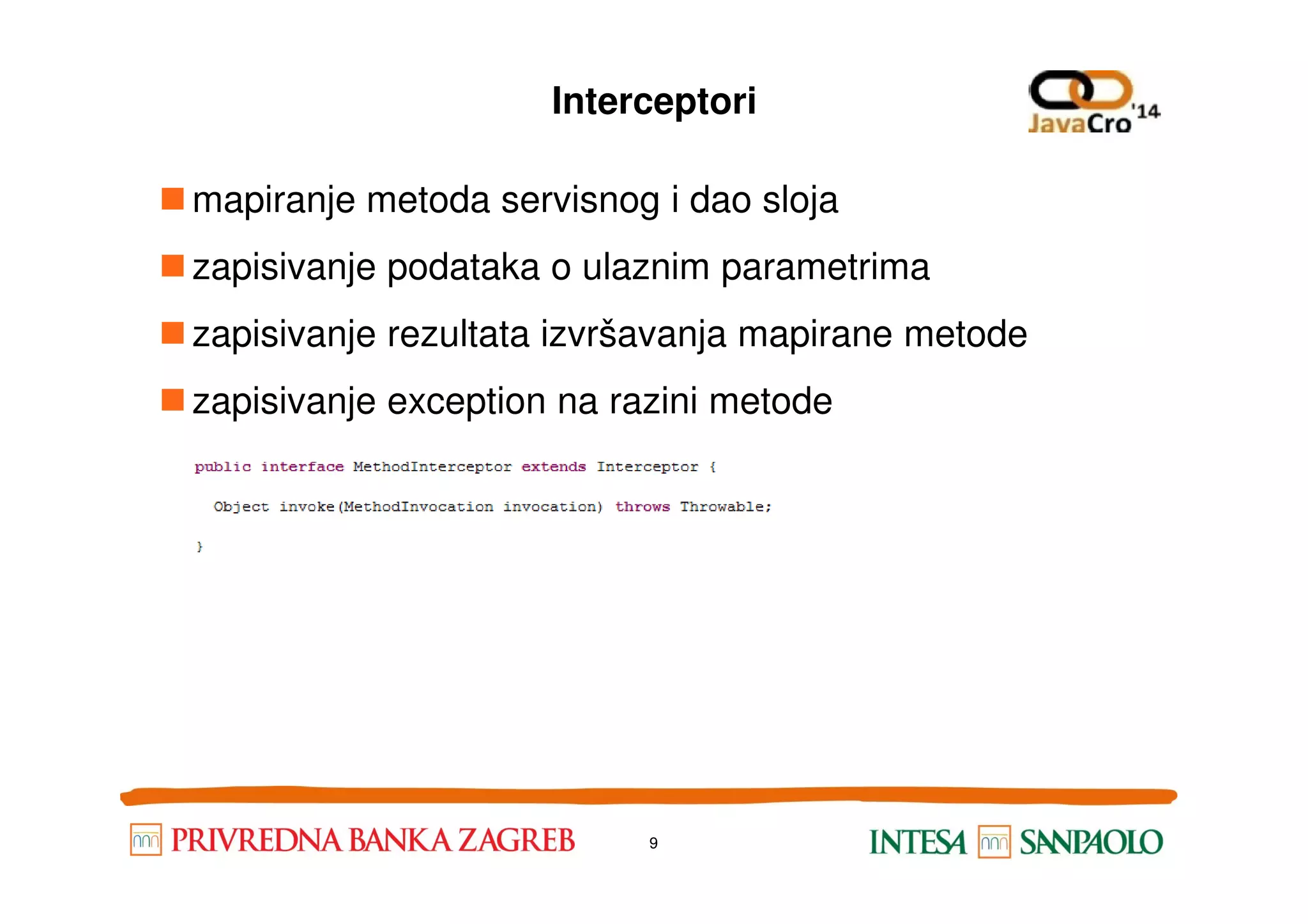 Interceptori

JavaCro '14

mapiranje metoda servisnog i dao sloja

zapisivanje podataka o ulaznim parametrima

zapisivanje rezultata izvršavanja mapirane metode

zapisivanje exception na razini metode

public interface MethodInterceptor extends Interceptor {

Object invoke(MethodInvocation invocation) throws Throwable;

}

PRIVREDNA BANKA ZAGREB

9

INTESA SANPAOLO